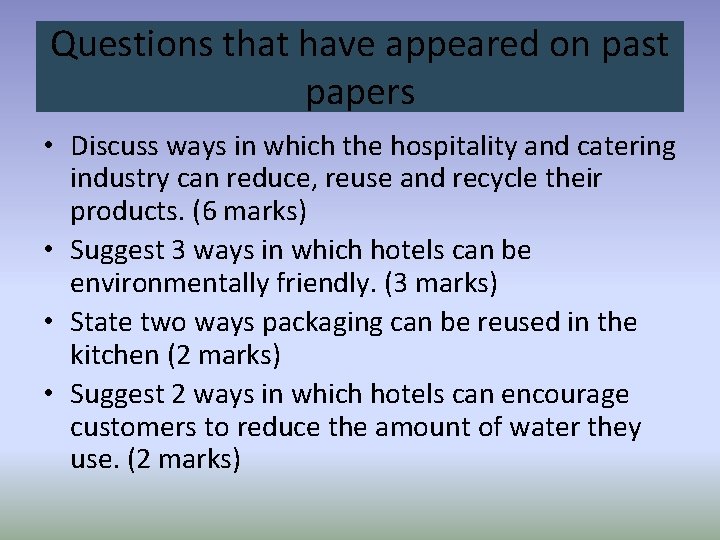 Questions that have appeared on past papers

• Discuss ways in which the hospitality and catering industry can reduce, reuse and recycle their products. (6 marks)
• Suggest 3 ways in which hotels can be environmentally friendly. (3 marks)
• State two ways packaging can be reused in the kitchen (2 marks)
• Suggest 2 ways in which hotels can encourage customers to reduce the amount of water they use. (2 marks)